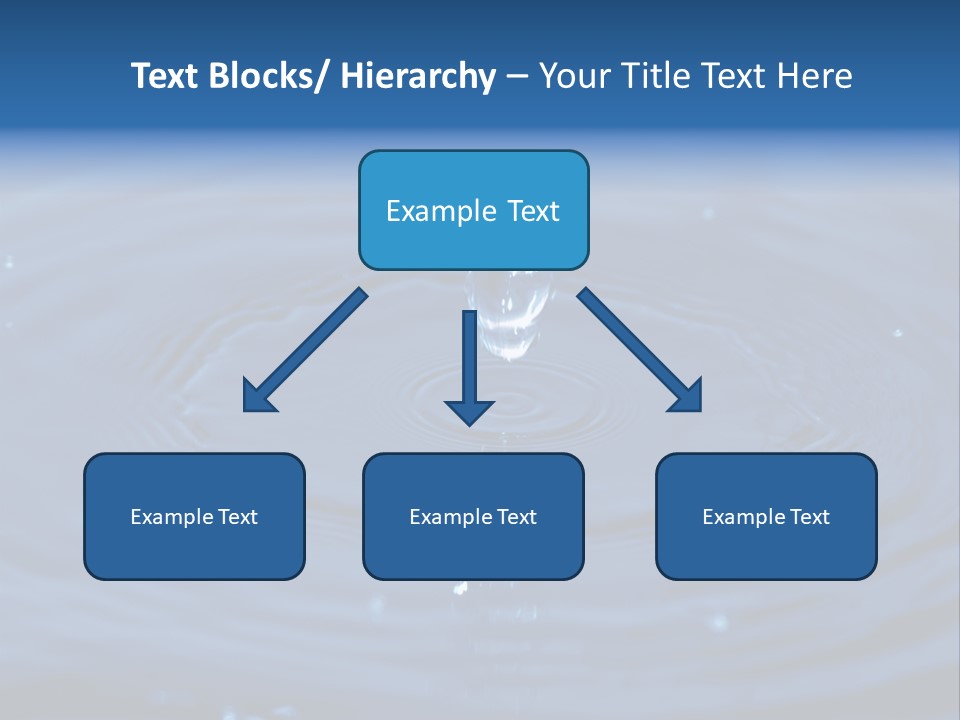 Text Blocks/ Hierarchy – Your Title Text Here

Example Text

Example Text

Example Text

Example Text